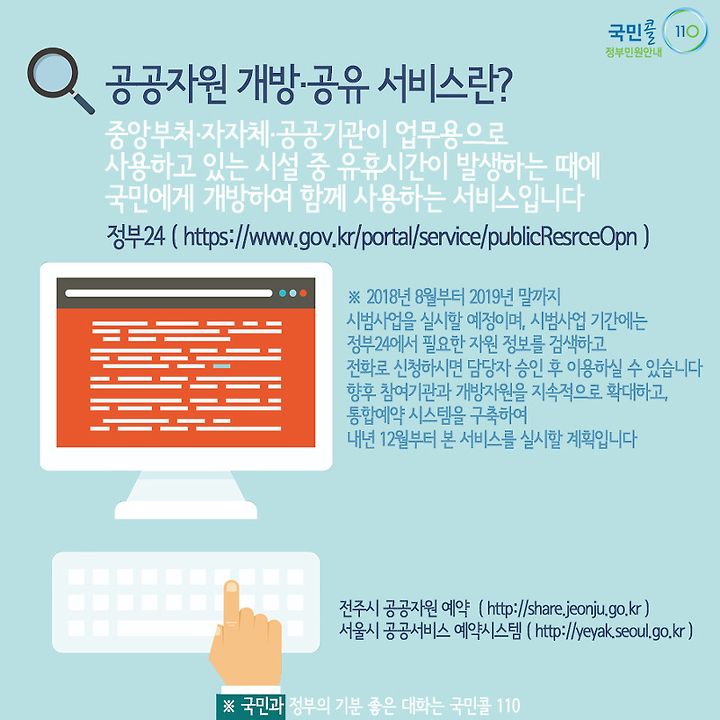 국민콜 110
정부민원안내

공공자원 개방·공유 서비스란?

중앙부처·자자체·공공기관이 업무용으로 사용하고 있는 시설 중 유휴시간이 발생하는 때에 국민에게 개방하여 함께 사용하는 서비스입니다

정부24 ( https://www.gov.kr/portal/service/publicResrceOpn )

※ 2018년 8월부터 2019년 말까지 시범사업을 실시할 예정이며, 시범사업 기간에는 정부24에서 필요한 자원 정보를 검색하고 전화로 신청하시면 담당자 승인 후 이용하실 수 있습니다 향후 참여기관과 개방자원을 지속적으로 확대하고, 통합예약 시스템을 구축하여 내년 12월부터 본 서비스를 실시할 계획입니다

전주시 공공자원 예약 ( http://share.jeonju.go.kr )
서울시 공공서비스 예약시스템 ( http://yeyak.seoul.go.kr )

※ 국민과 정부의 기분 좋은 대화는 국민콜 110